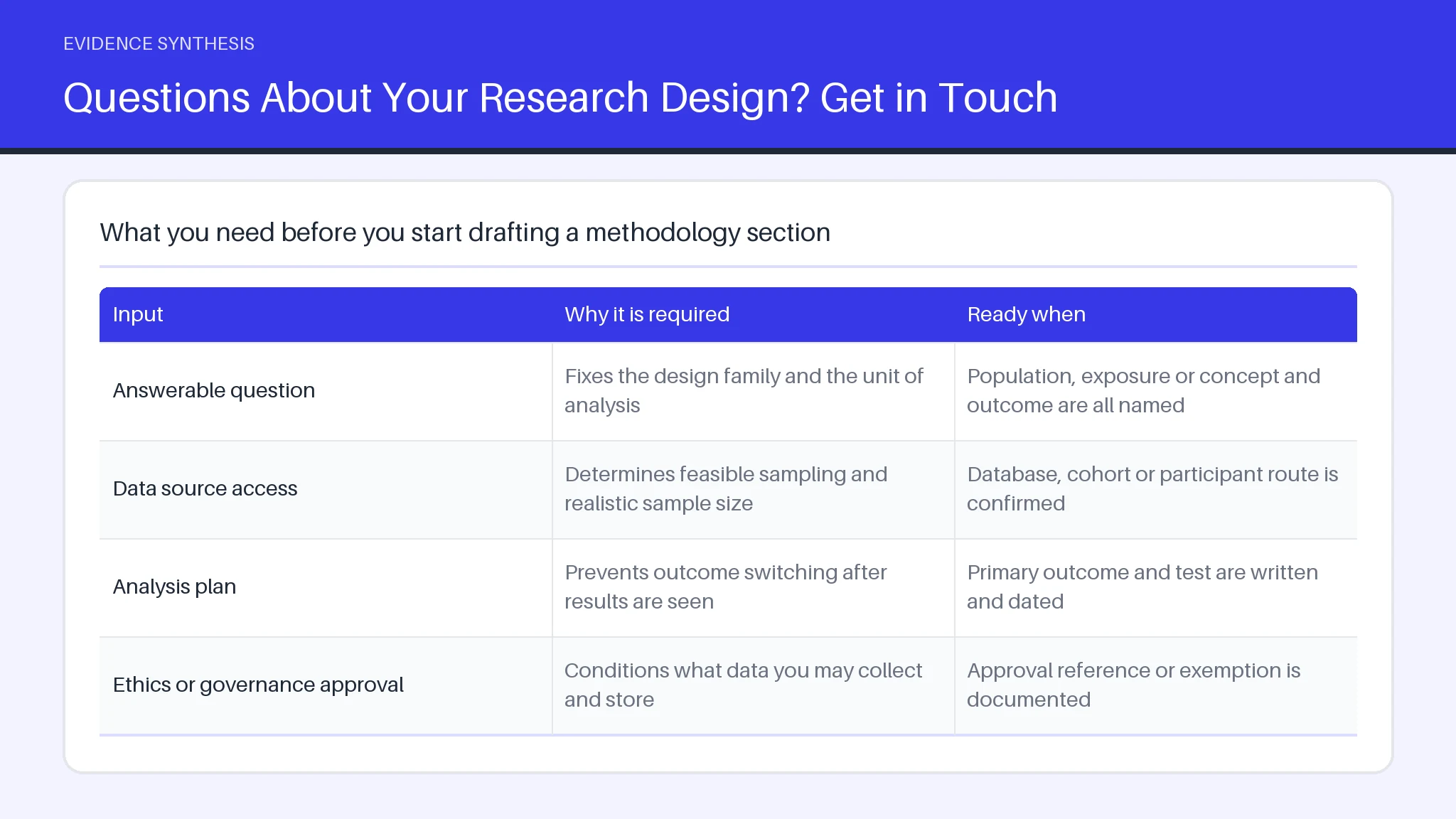 EVIDENCE SYNTHESIS

Questions About Your Research Design? Get in Touch

What you need before you start drafting a methodology section

| Input | Why it is required | Ready when |
|---|---|---|
| Answerable question | Fixes the design family and the unit of analysis | Population, exposure or concept and outcome are all named |
| Data source access | Determines feasible sampling and realistic sample size | Database, cohort or participant route is confirmed |
| Analysis plan | Prevents outcome switching after results are seen | Primary outcome and test are written and dated |
| Ethics or governance approval | Conditions what data you may collect and store | Approval reference or exemption is documented |